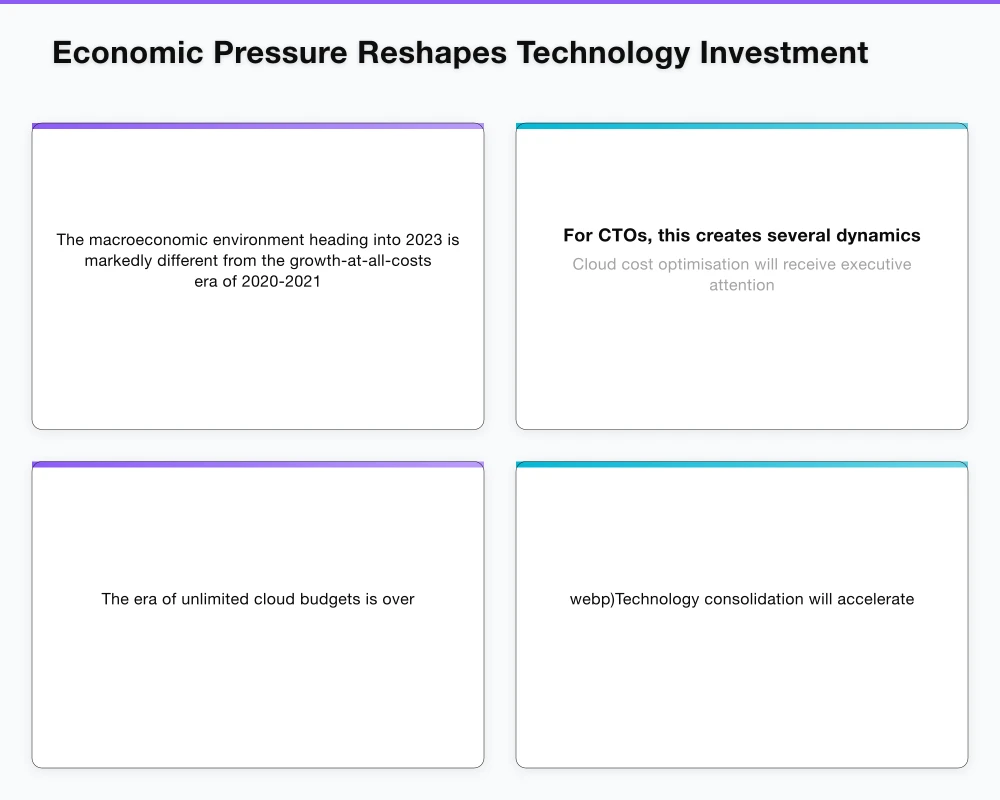 Economic Pressure Reshapes Technology Investment

The macroeconomic environment heading into 2023 is markedly different from the growth-at-all-costs era of 2020-2021

For CTOs, this creates several dynamics

Cloud cost optimisation will receive executive attention

The era of unlimited cloud budgets is over

webp)Technology consolidation will accelerate